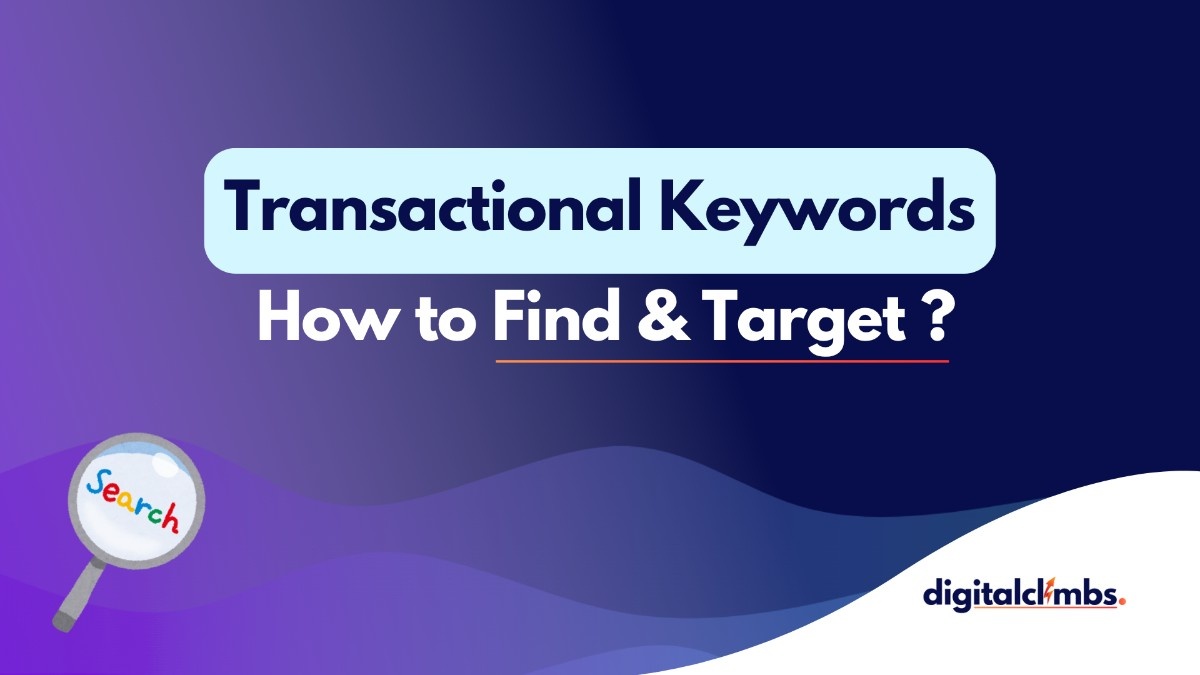 Transactional Keywords

How to Find & Target ?

Search

digitalclimbs.